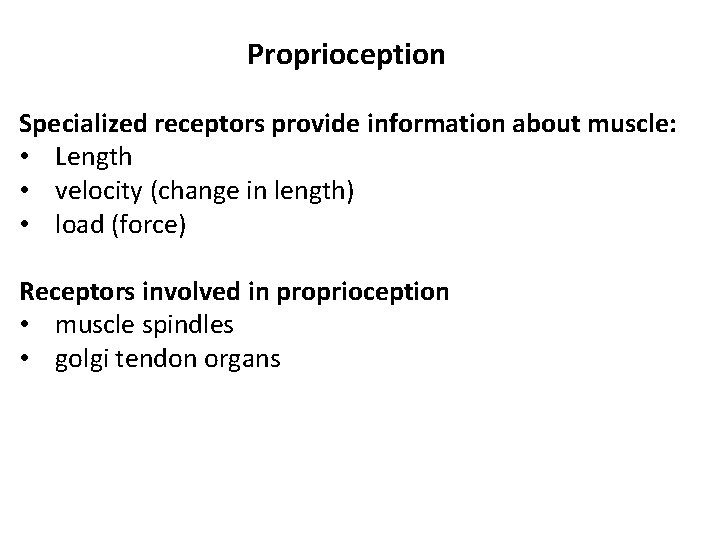 Proprioception

Specialized receptors provide information about muscle:
• Length
• velocity (change in length)
• load (force)

Receptors involved in proprioception
• muscle spindles
• golgi tendon organs